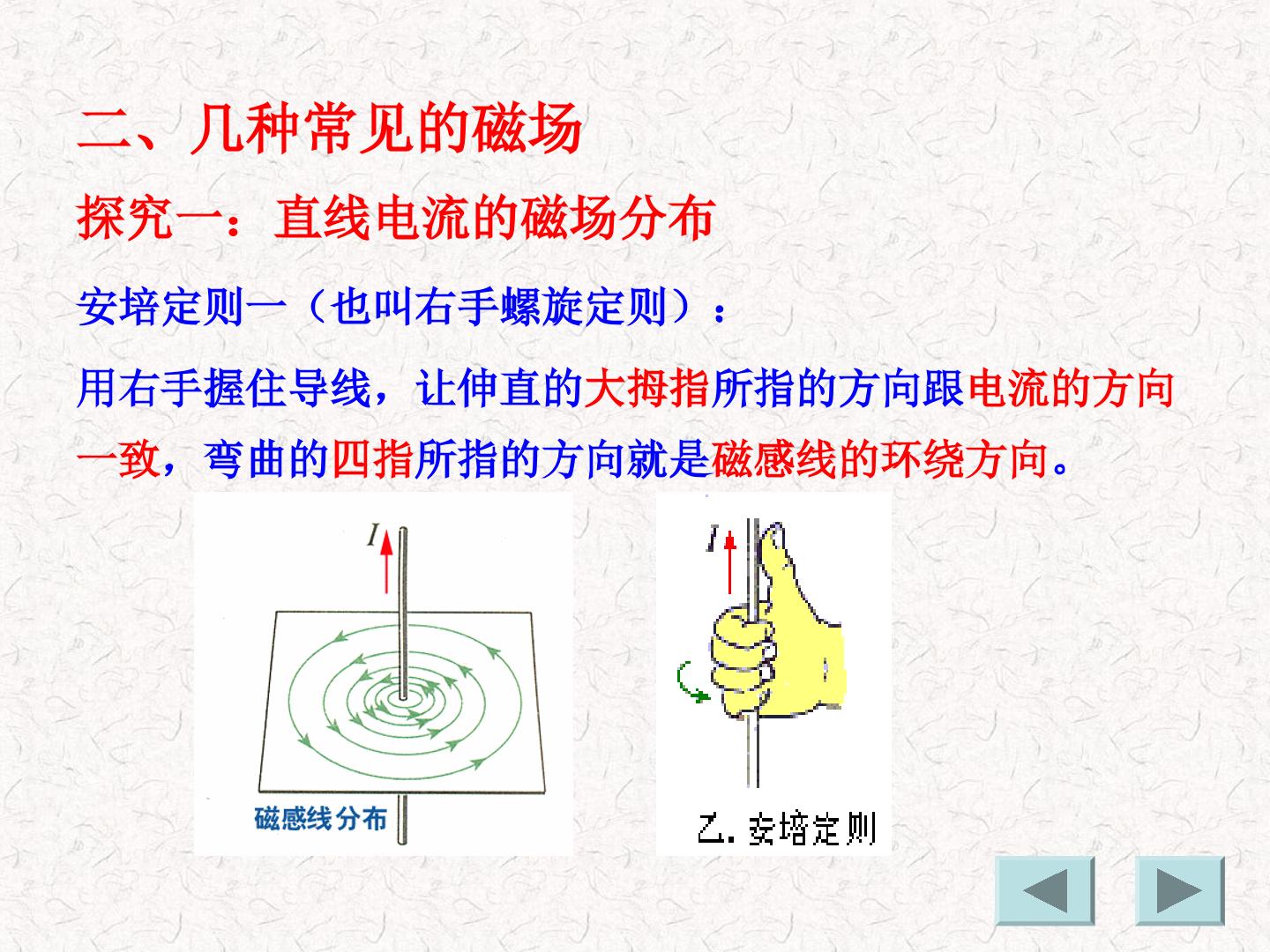 二、几种常见的磁场

探究一：直线电流的磁场分布

安培定则一（也叫右手螺旋定则）：

用右手握住导线，让伸直的大拇指所指的方向跟电流的方向一致，弯曲的四指所指的方向就是磁感线的环绕方向。

$I$

磁感线分布

$I$

乙. 安培定则